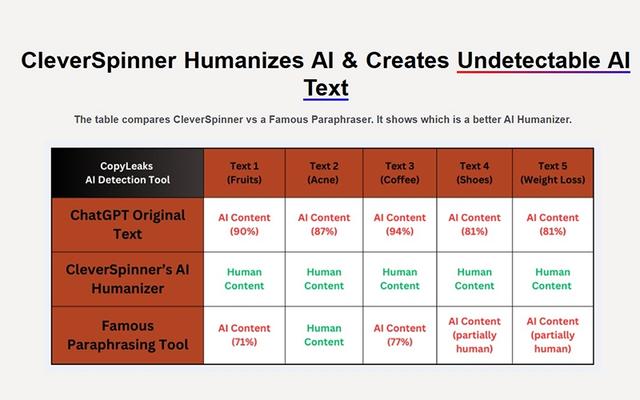 CleverSpinner Humanizes AI & Creates Undetectable AI Text

The table compares CleverSpinner vs a Famous Paraphraser. It shows which is a better AI Humanizer.

| CopyLeaks AI Detection Tool | Text 1 (Fruits) | Text 2 (Acne) | Text 3 (Coffee) | Text 4 (Shoes) | Text 5 (Weight Loss) |
|---|---|---|---|---|---|
| ChatGPT Original Text | AI Content (90%) | AI Content (87%) | AI Content (94%) | AI Content (81%) | AI Content (81%) |
| CleverSpinner's AI Humanizer | Human Content | Human Content | Human Content | Human Content | Human Content |
| Famous Paraphrasing Tool | AI Content (71%) | Human Content | AI Content (77%) | AI Content (partially human) | AI Content (partially human) |